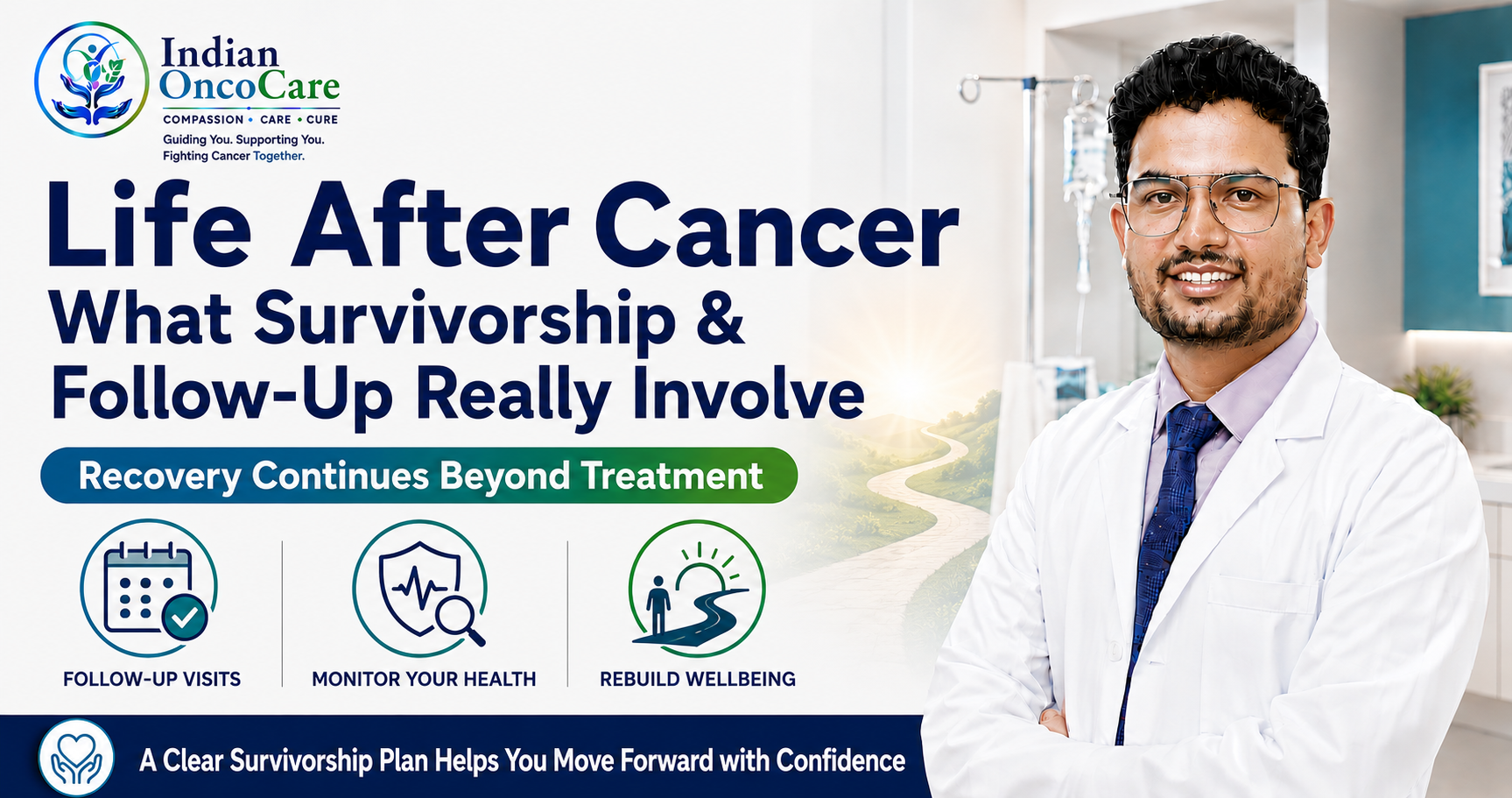 Indian OncoCare
COMPASSION • CARE • CURE
Guiding You. Supporting You.
Fighting Cancer Together.

Life After Cancer
What Survivorship & Follow-Up Really Involve

Recovery Continues Beyond Treatment

FOLLOW-UP VISITS

MONITOR YOUR HEALTH

REBUILD WELLBEING

A Clear Survivorship Plan Helps You Move Forward with Confidence